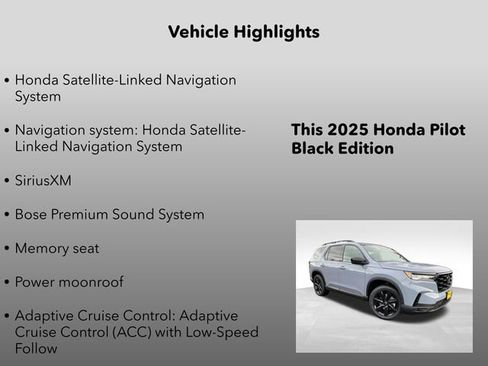 Vehicle Highlights

• Honda Satellite-Linked Navigation System

• Navigation system: Honda Satellite-Linked Navigation System

• SiriusXM

• Bose Premium Sound System

• Memory seat

• Power moonroof

• Adaptive Cruise Control: Adaptive Cruise Control (ACC) with Low-Speed Follow

This 2025 Honda Pilot Black Edition